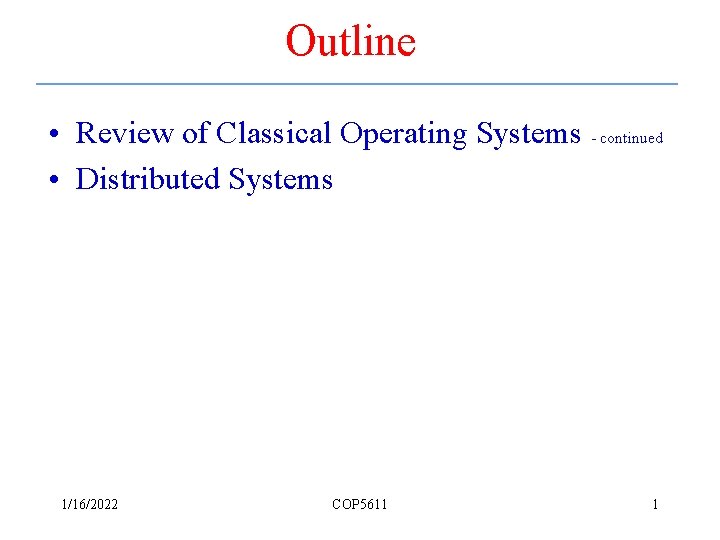 Outline

• Review of Classical Operating Systems - continued
• Distributed Systems

1/16/2022 COP5611 1